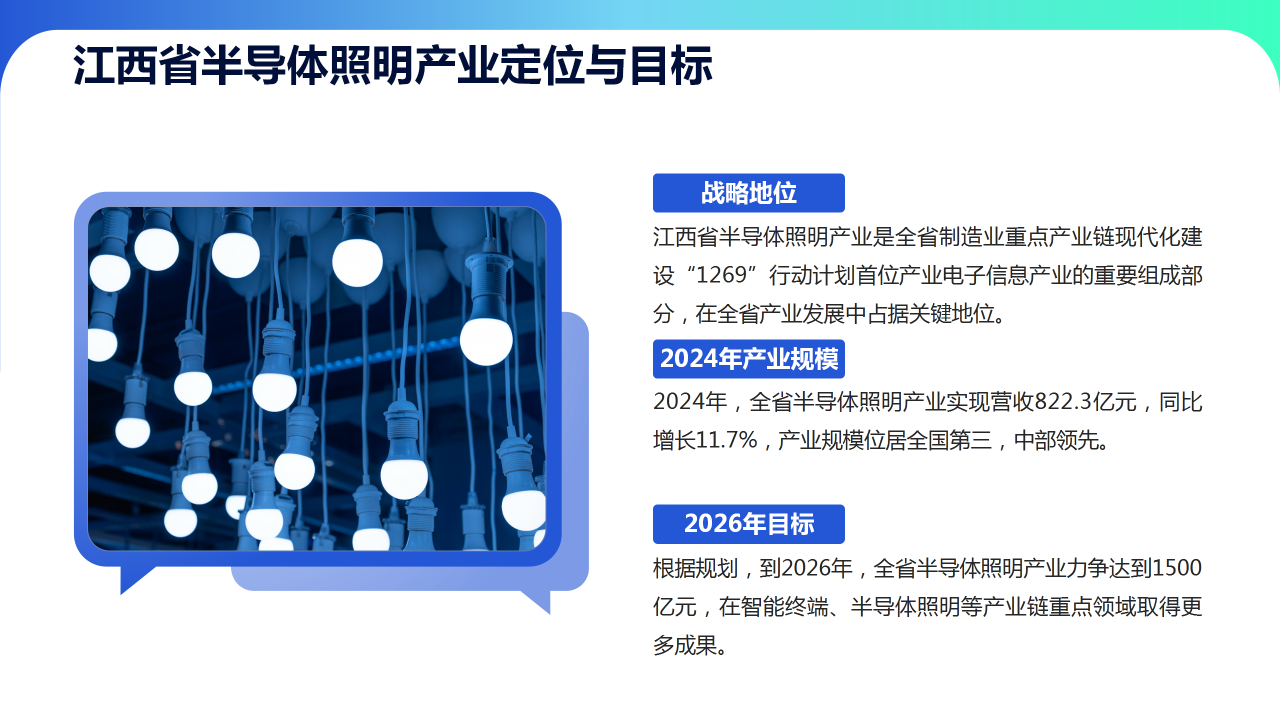 江西省半导体照明产业定位与目标

战略地位

江西省半导体照明产业是全省制造业重点产业链现代化建设“1269”行动计划首位产业电子信息产业的重要组成部分，在全省产业发展中占据关键地位。

2024年产业规模

2024年，全省半导体照明产业实现营收822.3亿元，同比增长11.7%，产业规模位居全国第三，中部领先。

2026年目标

根据规划，到2026年，全省半导体照明产业力争达到1500亿元，在智能终端、半导体照明等产业链重点领域取得更多成果。